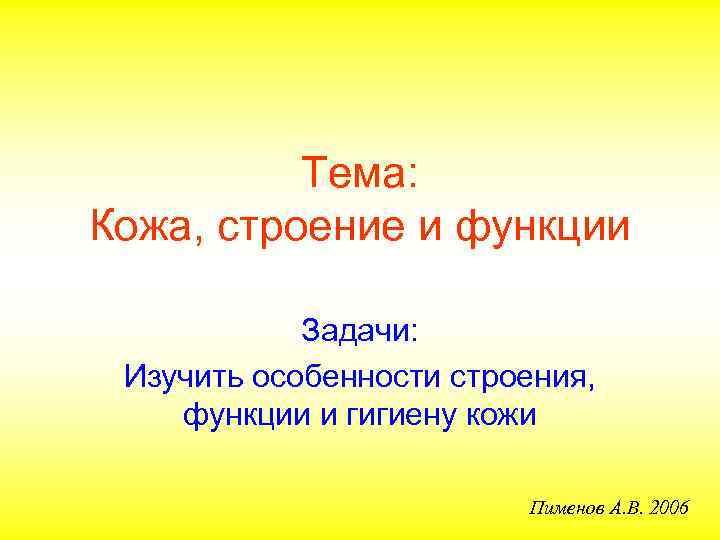 Тема:
Кожа, строение и функции

Задачи:
Изучить особенности строения, функции и гигиену кожи

Пименов А.В. 2006